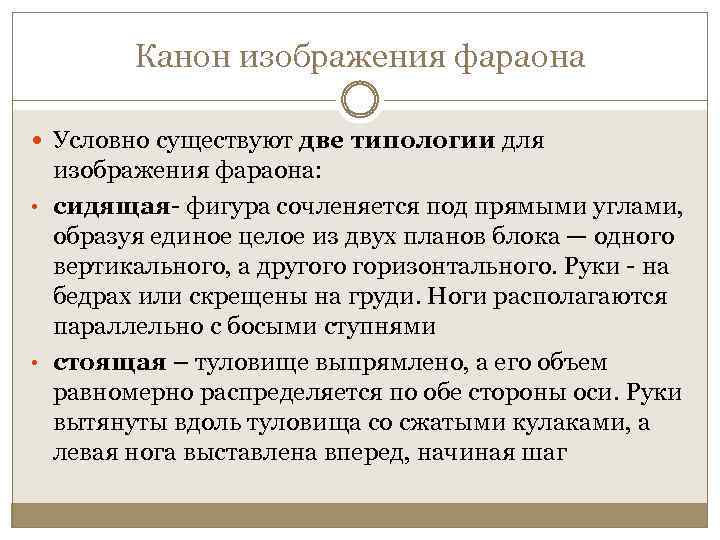 Канон изображения фараона

Условно существуют две типологии для изображения фараона:

сидящая- фигура сочленяется под прямыми углами, образуя единое целое из двух планов блока — одного вертикального, а другого горизонтального. Руки - на бедрах или скрещены на груди. Ноги располагаются параллельно с босыми ступнями

стоящая – туловище выпрямлено, а его объем равномерно распределяется по обе стороны оси. Руки вытянуты вдоль туловища со сжатыми кулаками, а левая нога выставлена вперед, начиная шаг